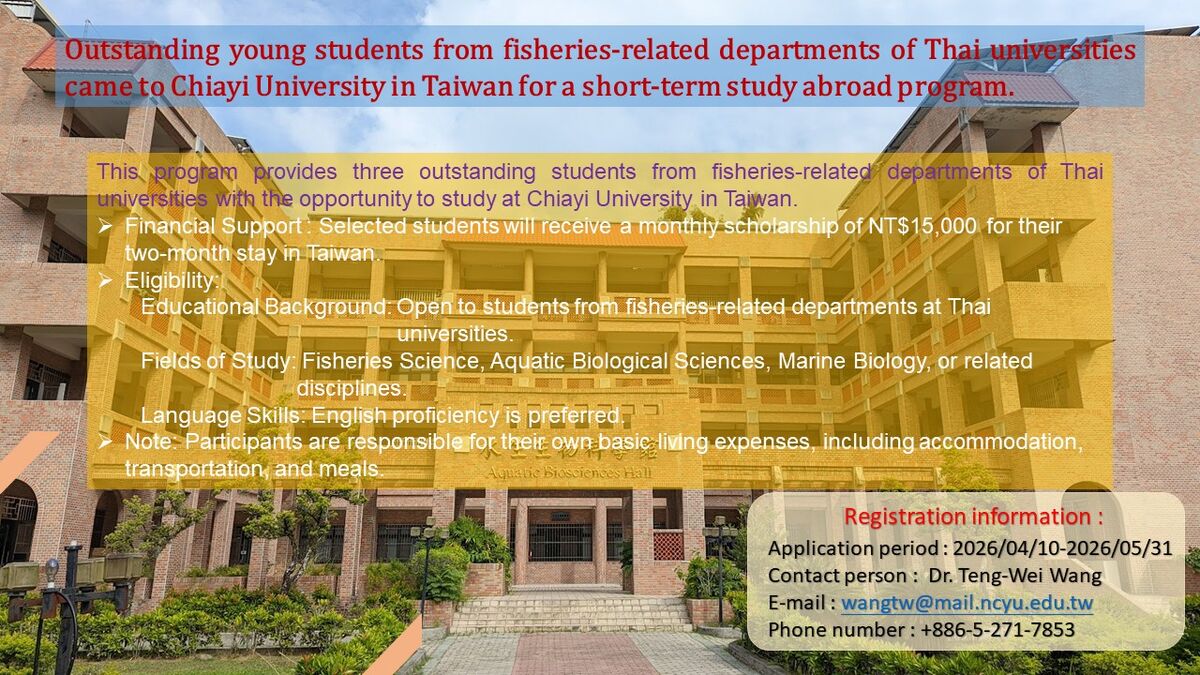 Outstanding young students from fisheries-related departments of Thai universities came to Chiayi University in Taiwan for a short-term study abroad program.

This program provides three outstanding students from fisheries-related departments of Thai universities with the opportunity to study at Chiayi University in Taiwan.

➢ Financial Support : Selected students will receive a monthly scholarship of NT$15,000 for their two-month stay in Taiwan.

➢ Eligibility:

Educational Background: Open to students from fisheries-related departments at Thai universities.

Fields of Study: Fisheries Science, Aquatic Biological Sciences, Marine Biology, or related disciplines.

Language Skills: English proficiency is preferred.

➢ Note: Participants are responsible for their own basic living expenses, including accommodation, transportation, and meals.

水生生物科學館
Aquatic Biosciences Hall

Registration information :
Application period : 2026/04/10-2026/05/31
Contact person : Dr. Teng-Wei Wang
E-mail : wangtw@mail.ncyu.edu.tw
Phone number : +886-5-271-7853